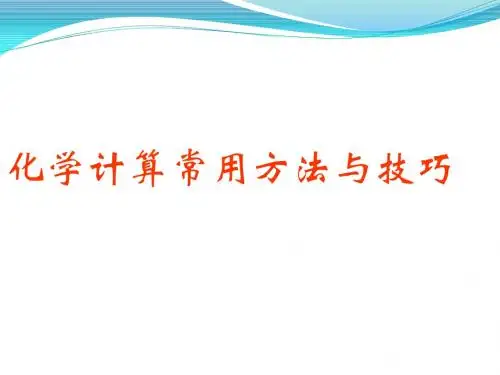 化学计算常用方法与技巧